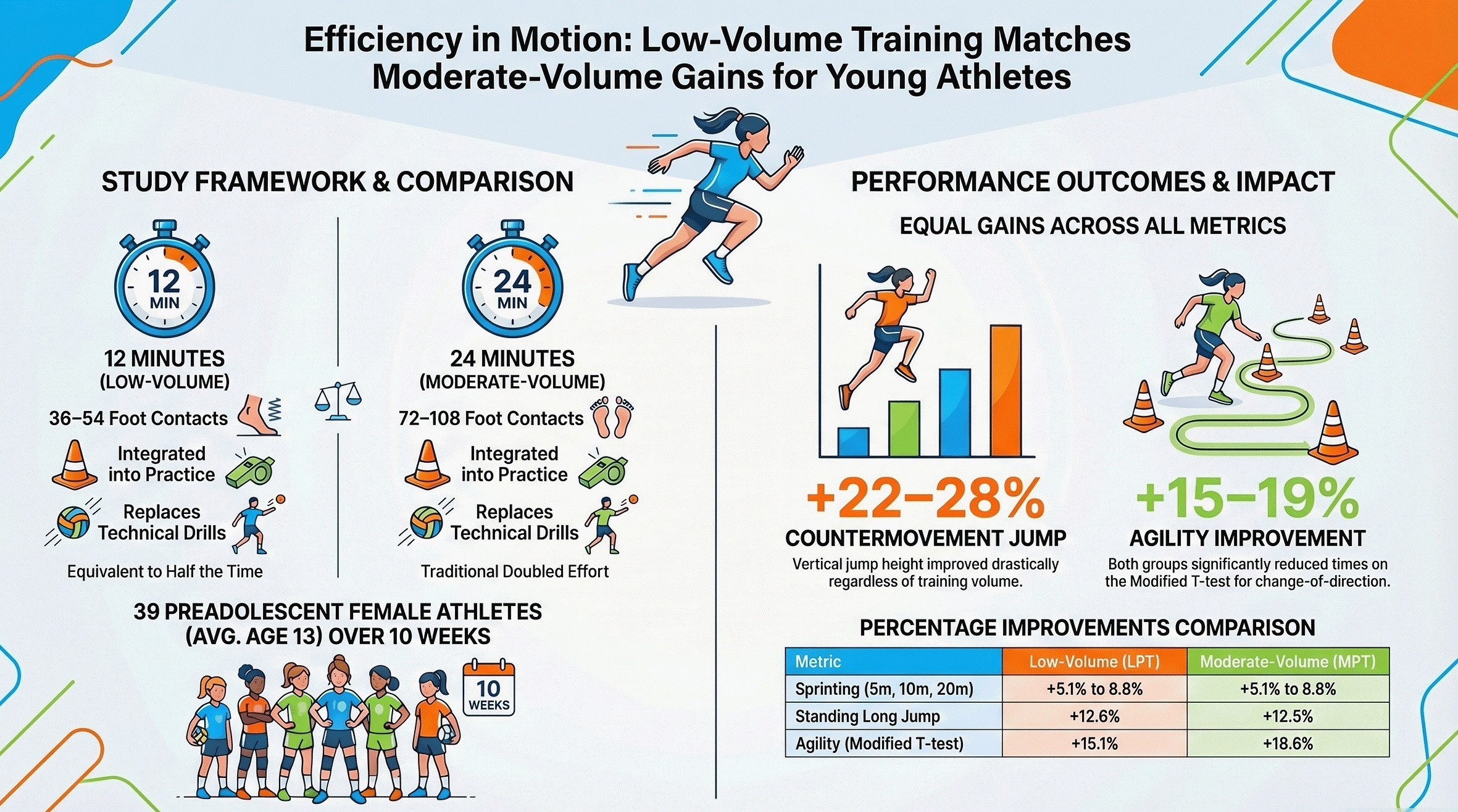 Efficiency in Motion: Low-Volume Training Matches Moderate-Volume Gains for Young Athletes

STUDY FRAMEWORK & COMPARISON

12 MIN

12 MINUTES (LOW-VOLUME)

36–54 Foot Contacts

Integrated into Practice

Replaces Technical Drills

Equivalent to Half the Time

24 MIN

24 MINUTES (MODERATE-VOLUME)

72–108 Foot Contacts

Integrated into Practice

Replaces Technical Drills

Traditional Doubled Effort

39 PREADOLESCENT FEMALE ATHLETES (AVG. AGE 13) OVER 10 WEEKS

10 WEEKS

PERFORMANCE OUTCOMES & IMPACT

EQUAL GAINS ACROSS ALL METRICS

+22–28%

COUNTERMOVEMENT JUMP

Vertical jump height improved drastically regardless of training volume.

+15–19%

AGILITY IMPROVEMENT

Both groups significantly reduced times on the Modified T-test for change-of-direction.

PERCENTAGE IMPROVEMENTS COMPARISON

| Metric | Low-Volume (LPT) | Moderate-Volume (MPT) |
|---|---|---|
| Sprinting (5m, 10m, 20m) | +5.1% to 8.8% | +5.1% to 8.8% |
| Standing Long Jump | +12.6% | +12.5% |
| Agility (Modified T-test) | +15.1% | +18.6% |